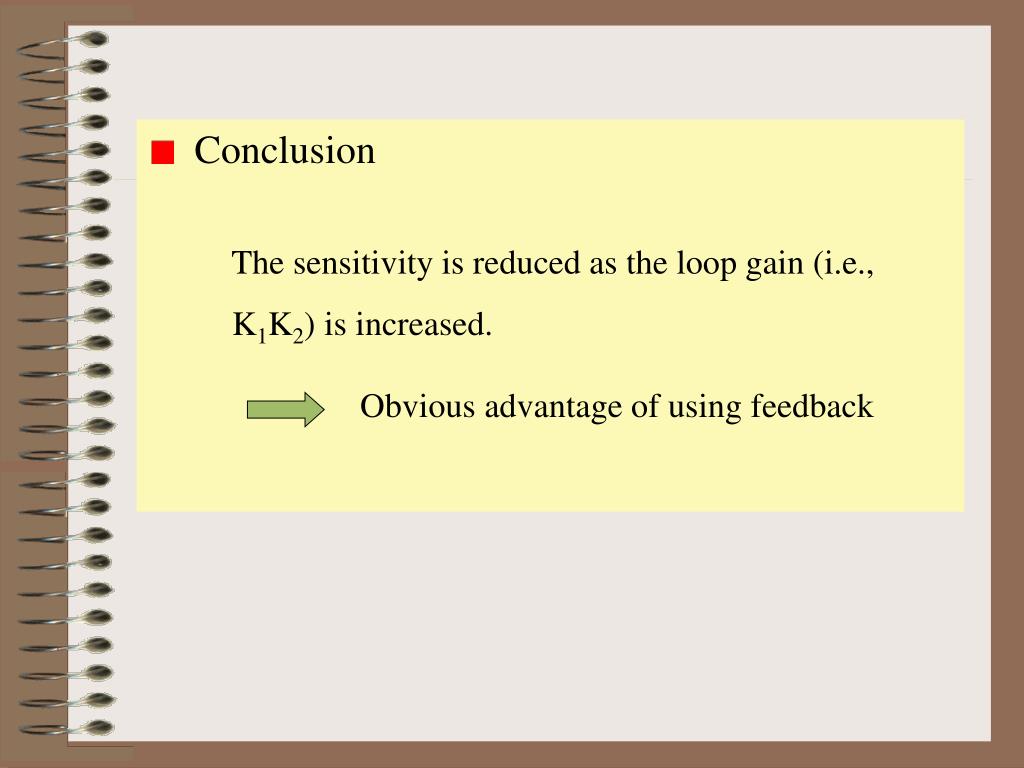 Conclusion

The sensitivity is reduced as the loop gain (i.e., $K_1K_2$) is increased.

Obvious advantage of using feedback